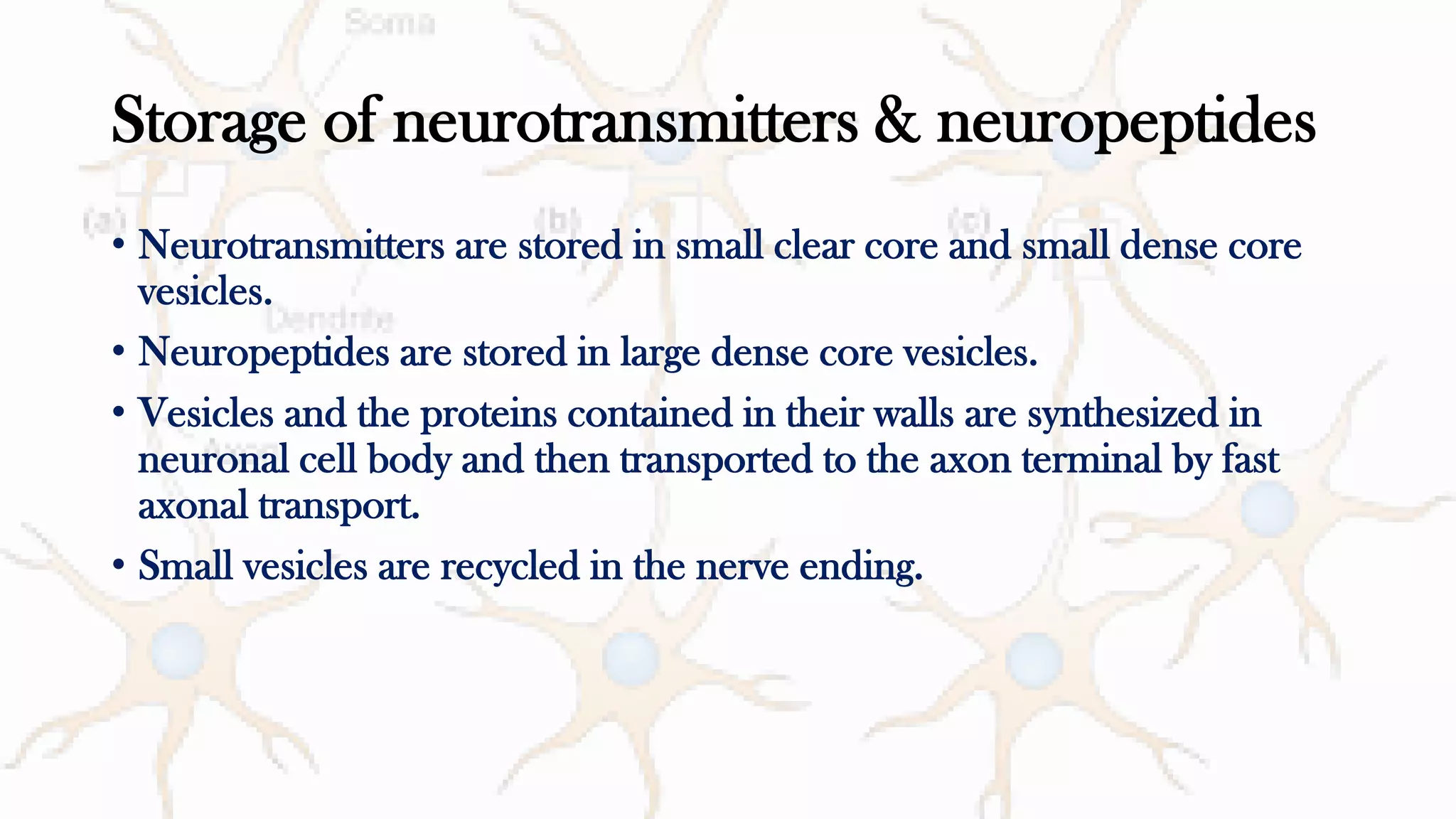 Soma

Storage of neurotransmitters & neuropeptides

(a) (b) (c)

• Neurotransmitters are stored in small clear core and small dense core vesicles.

Dendrite

• Neuropeptides are stored in large dense core vesicles.

• Vesicles and the proteins contained in their walls are synthesized in neuronal cell body and then transported to the axon terminal by fast axonal transport.

• Small vesicles are recycled in the nerve ending.